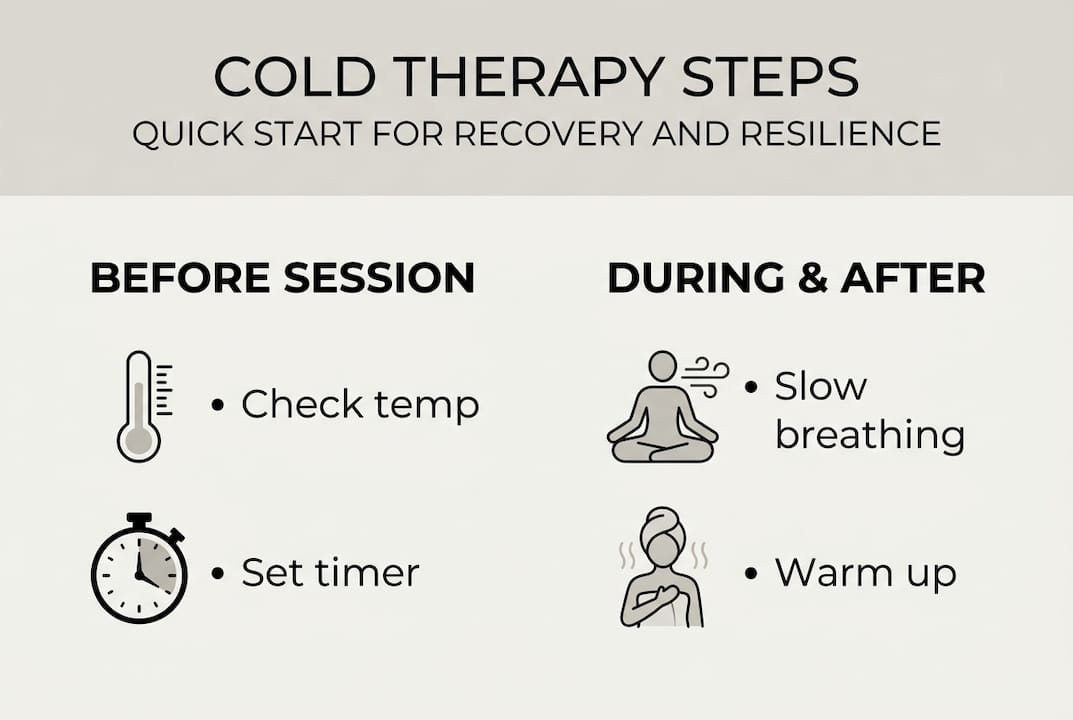 COLD THERAPY STEPS
QUICK START FOR RECOVERY AND RESILIENCE

BEFORE SESSION

• Check temp

• Set timer

DURING & AFTER

• Slow breathing

• Warm up